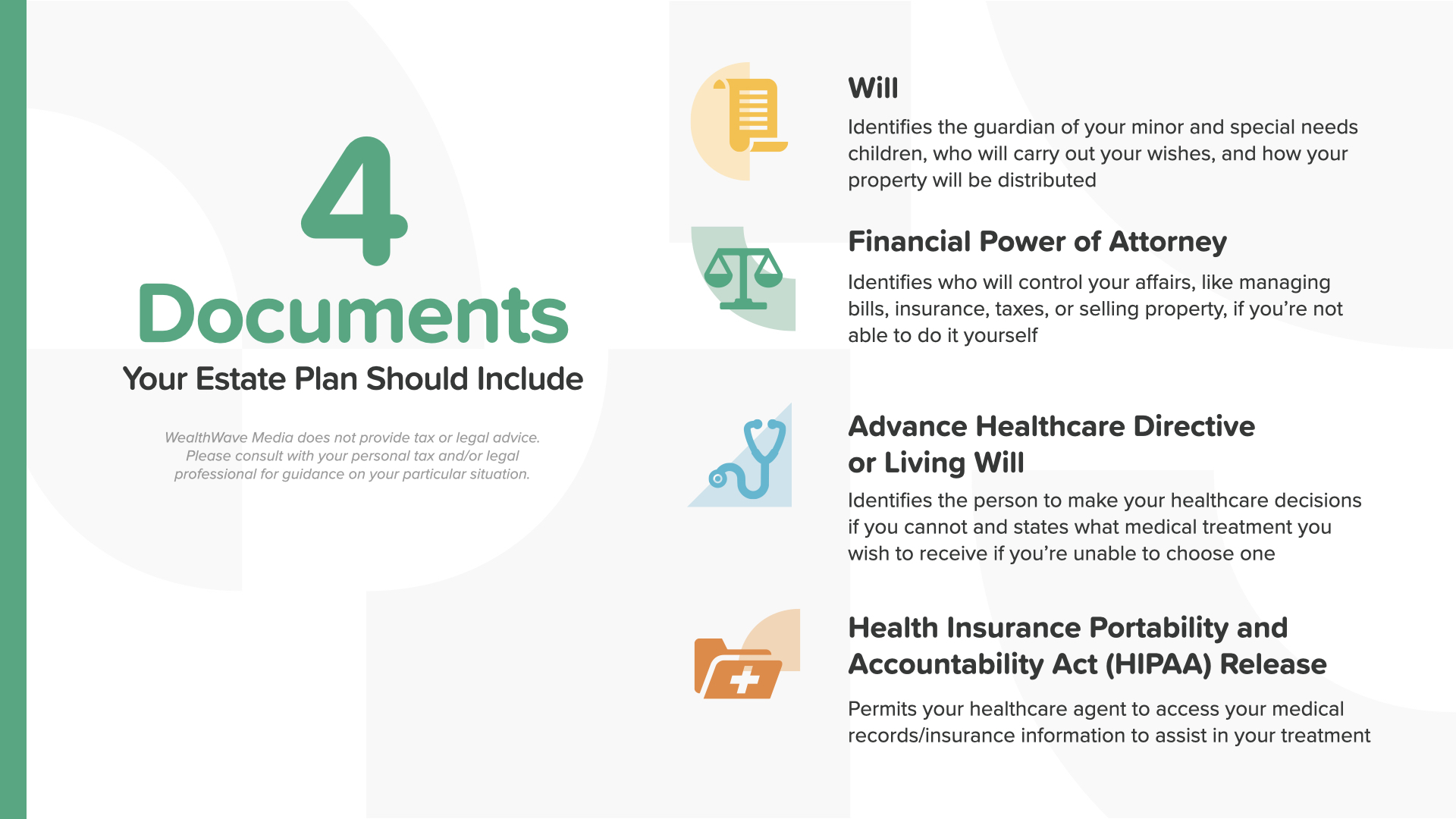 4
Documents
Your Estate Plan Should Include

WealthWave Media does not provide tax or legal advice. Please consult with your personal tax and/or legal professional for guidance on your particular situation.

Will
Identifies the guardian of your minor and special needs children, who will carry out your wishes, and how your property will be distributed

Financial Power of Attorney
Identifies who will control your affairs, like managing bills, insurance, taxes, or selling property, if you're not able to do it yourself

Advance Healthcare Directive or Living Will
Identifies the person to make your healthcare decisions if you cannot and states what medical treatment you wish to receive if you're unable to choose one

Health Insurance Portability and Accountability Act (HIPAA) Release
Permits your healthcare agent to access your medical records/insurance information to assist in your treatment